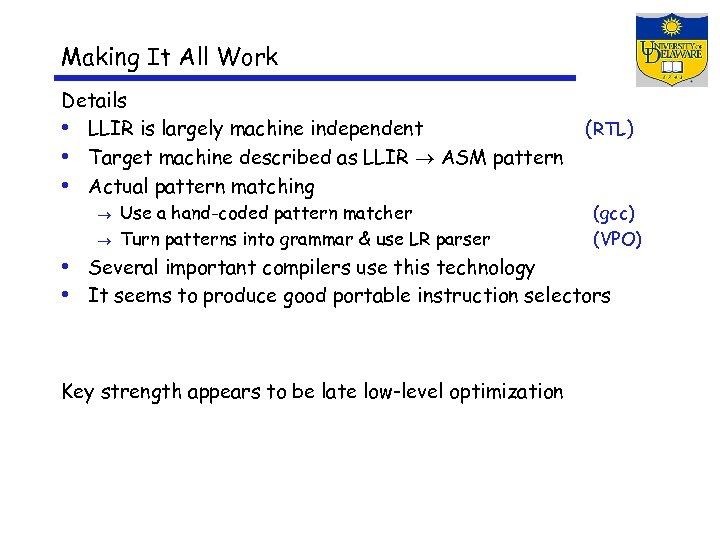 Making It All Work

UNIVERSITY OF DELAWARE
1743

Details
• LLIR is largely machine independent (RTL)
• Target machine described as LLIR $\rightarrow$ ASM pattern
• Actual pattern matching
  $\rightarrow$ Use a hand-coded pattern matcher (gcc)
  $\rightarrow$ Turn patterns into grammar & use LR parser (VPO)
• Several important compilers use this technology
• It seems to produce good portable instruction selectors

Key strength appears to be late low-level optimization